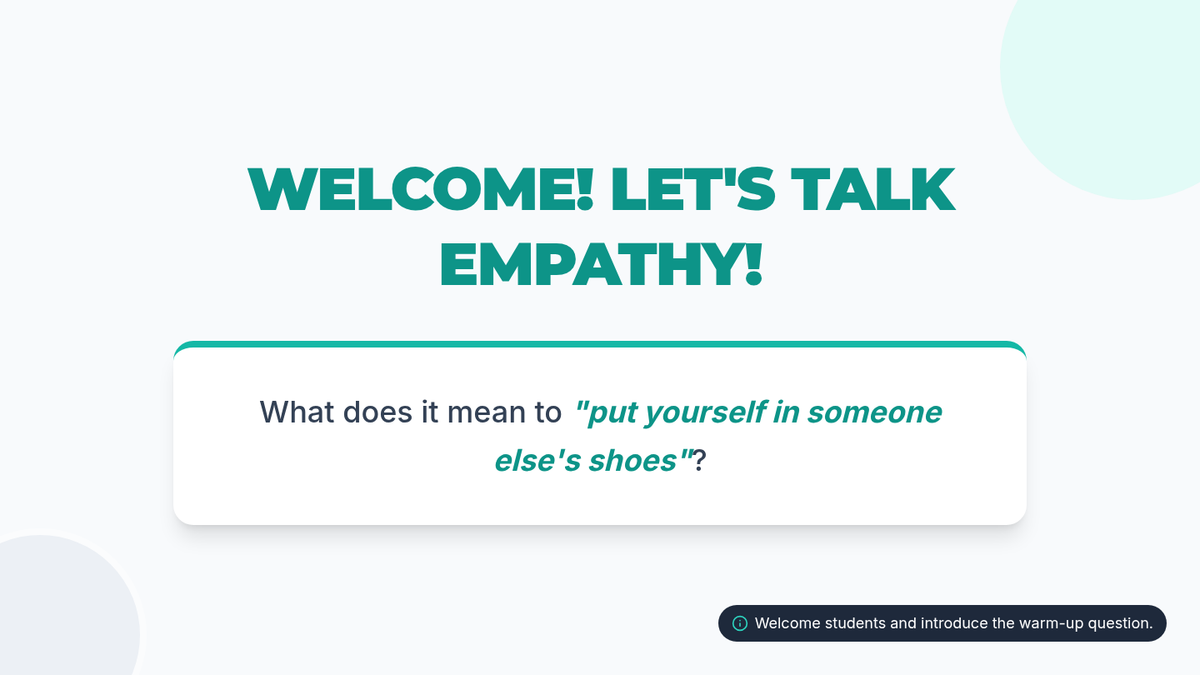 WELCOME! LET'S TALK EMPATHY!

What does it mean to "put yourself in someone else's shoes"?

Welcome students and introduce the warm-up question.